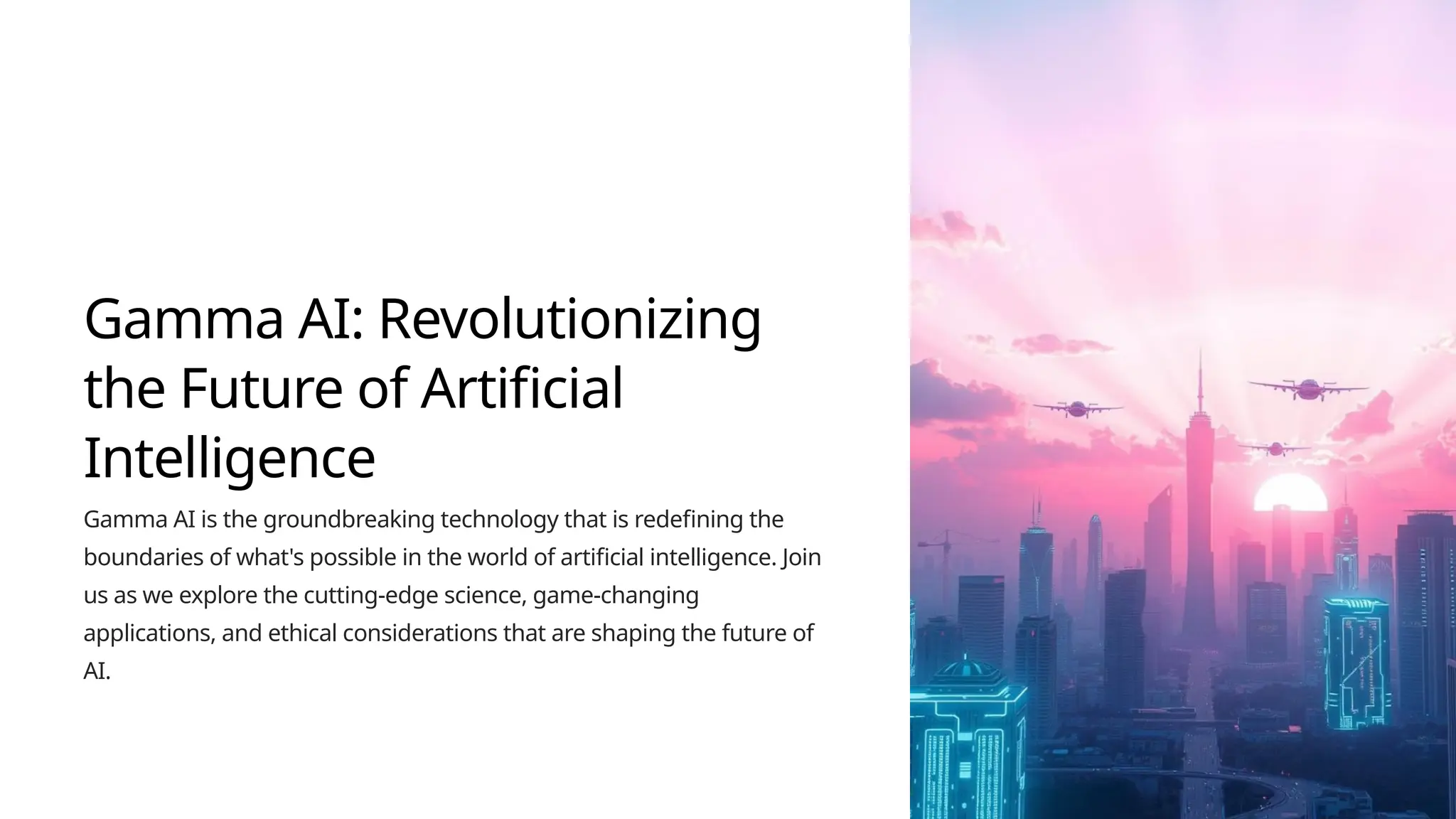 Gamma AI: Revolutionizing the Future of Artificial Intelligence

Gamma AI is the groundbreaking technology that is redefining the boundaries of what's possible in the world of artificial intelligence. Join us as we explore the cutting-edge science, game-changing applications, and ethical considerations that are shaping the future of AI.